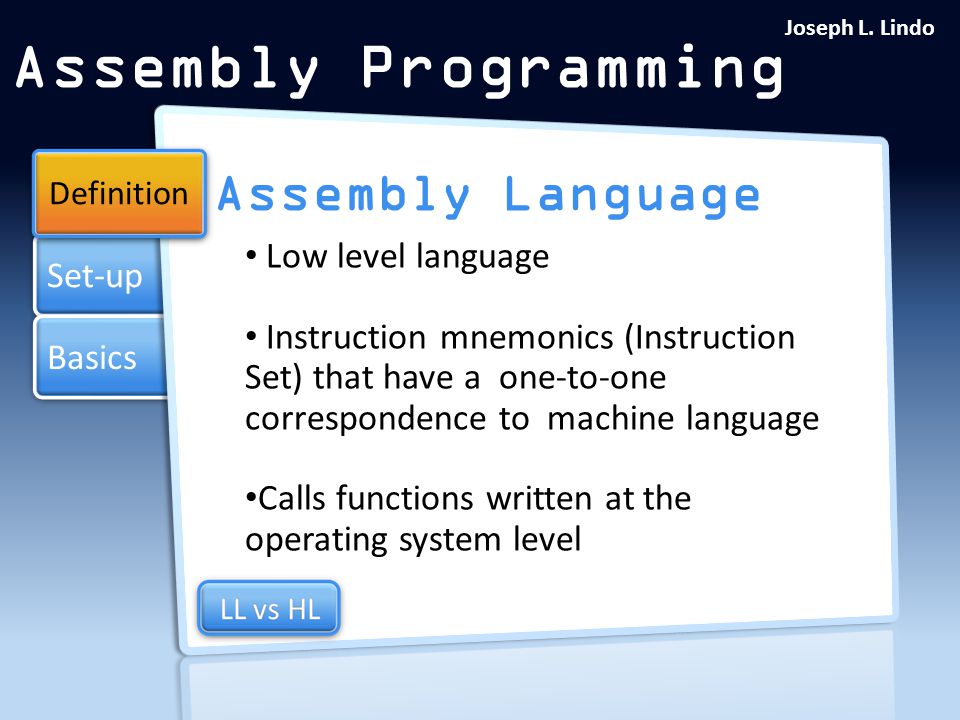 Joseph L. Lindo

Assembly Programming

Definition

Set-up

Basics

Assembly Language

• Low level language

• Instruction mnemonics (Instruction Set) that have a one-to-one correspondence to machine language

•Calls functions written at the operating system level

LL vs HL